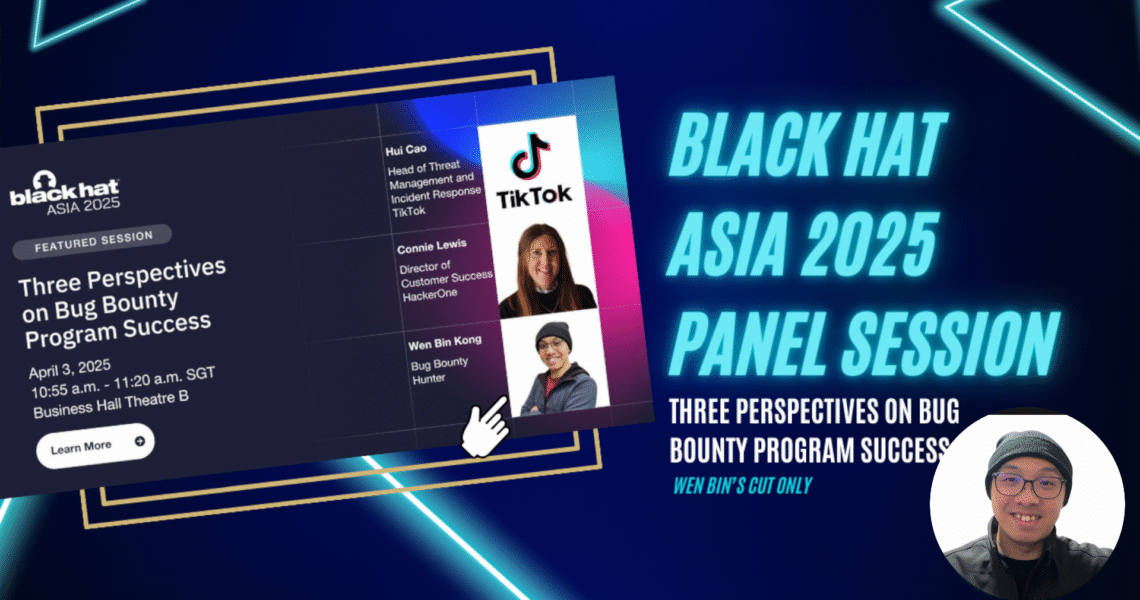 black hat
ASIA 2025

FEATURED SESSION

Three Perspectives on Bug Bounty Program Success

April 3, 2025
10:55 a.m. - 11:20 a.m. SGT
Business Hall Theatre B

Learn More

Hui Cao
Head of Threat Management and Incident Response
TikTok

TikTok

Connie Lewis
Director of Customer Success
HackerOne

Wen Bin Kong
Bug Bounty Hunter

BLACK HAT ASIA 2025 PANEL SESSION

THREE PERSPECTIVES ON BUG BOUNTY PROGRAM SUCCESS

WEN BIN'S CUT ONLY